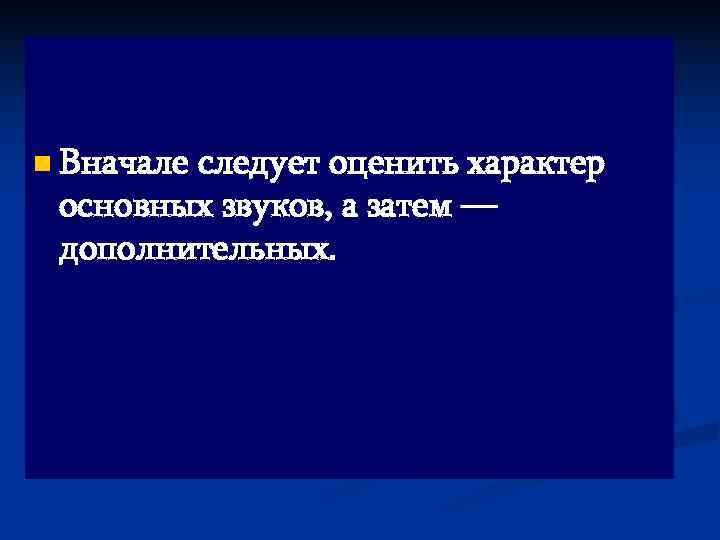 Вначале следует оценить характер основных звуков, а затем — дополнительных.